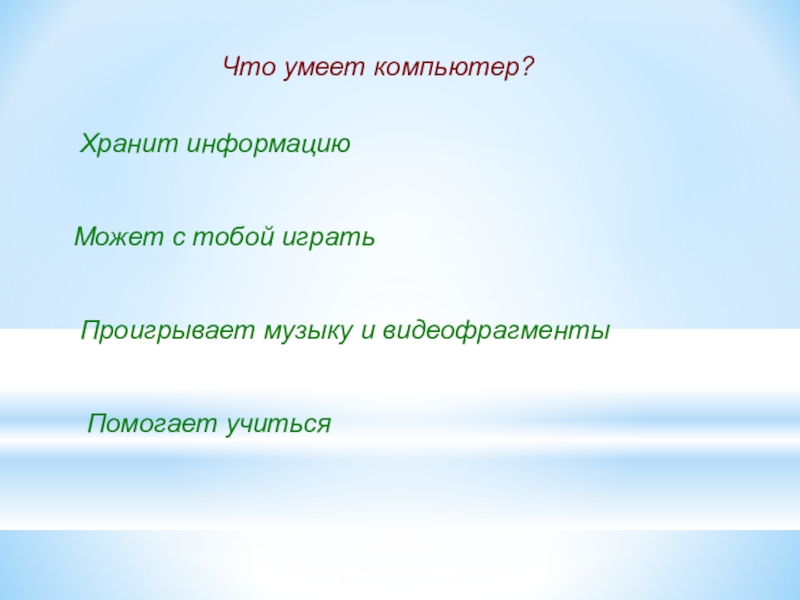 Что умеет компьютер?

Хранит информацию

Может с тобой играть

Проигрывает музыку и видеофрагменты

Помогает учиться